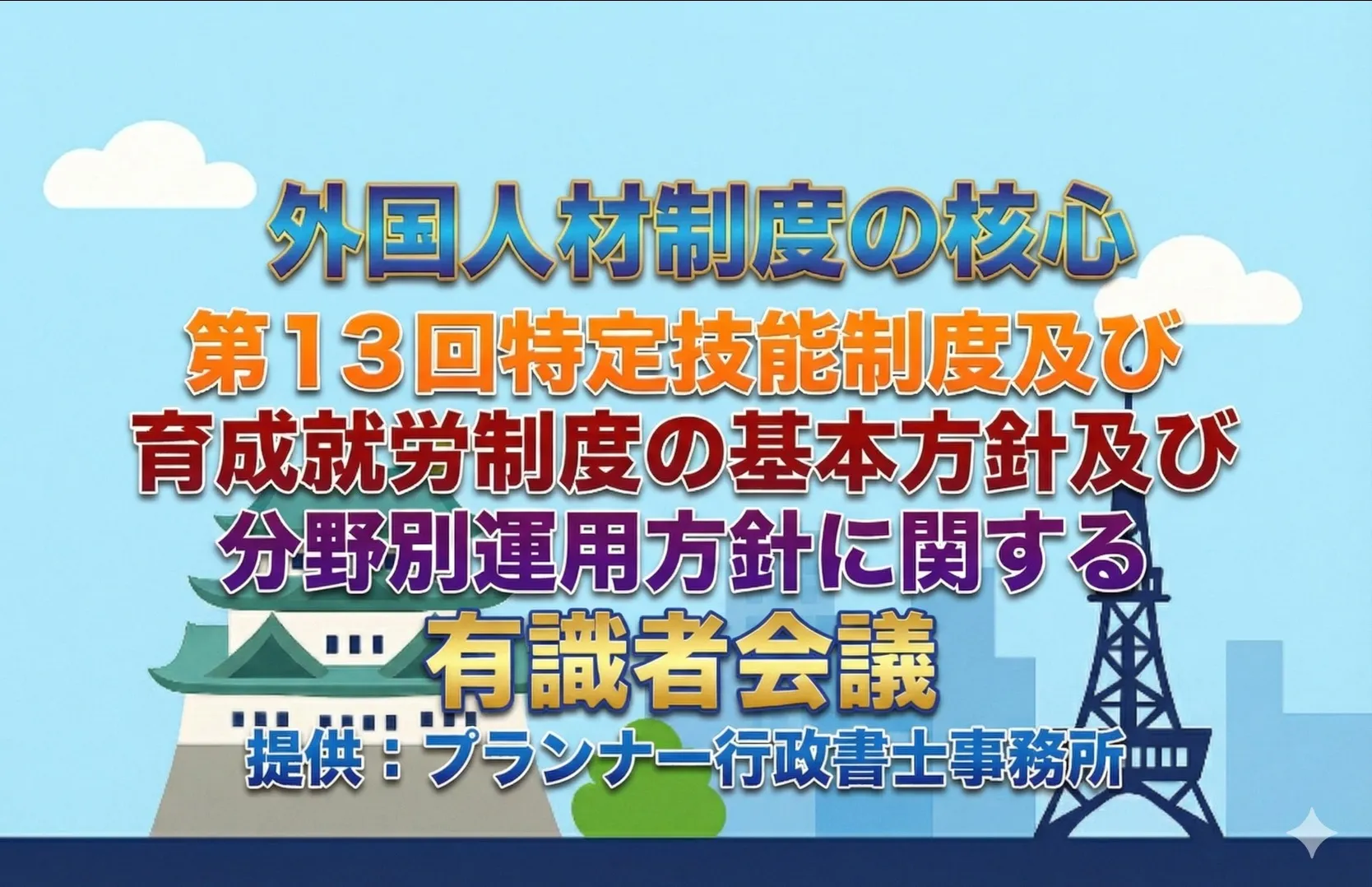 外国人材制度の核心

第13回特定技能制度及び育成就労制度の基本方針及び分野別運用方針に関する有識者会議

提供：プランナー行政書士事務所